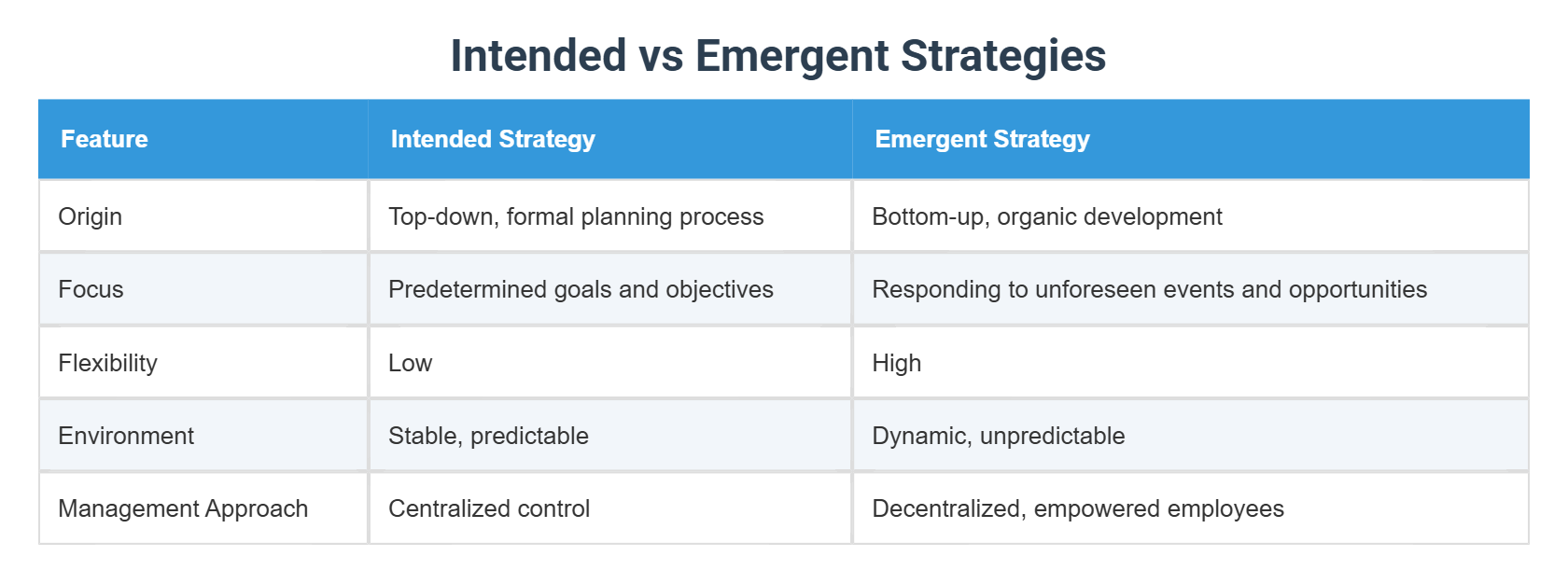 Intended vs Emergent Strategies

| Feature | Intended Strategy | Emergent Strategy |
|---|---|---|
| Origin | Top-down, formal planning process | Bottom-up, organic development |
| Focus | Predetermined goals and objectives | Responding to unforeseen events and opportunities |
| Flexibility | Low | High |
| Environment | Stable, predictable | Dynamic, unpredictable |
| Management Approach | Centralized control | Decentralized, empowered employees |